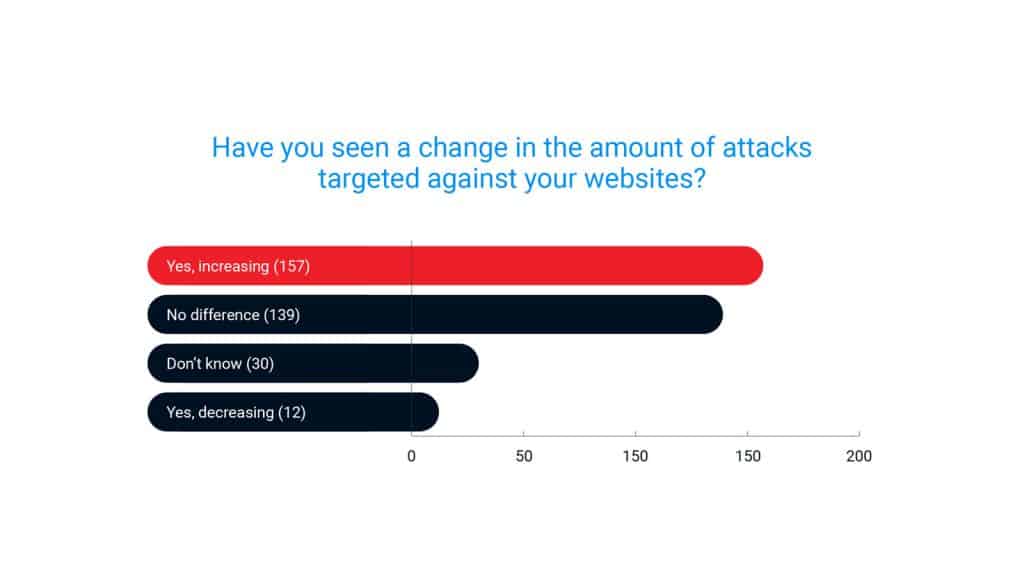 Have you seen a change in the amount of attacks targeted against your websites?

Yes, increasing (157)

No difference (139)

Don't know (30)

Yes, decreasing (12)

0
50
150
150
200